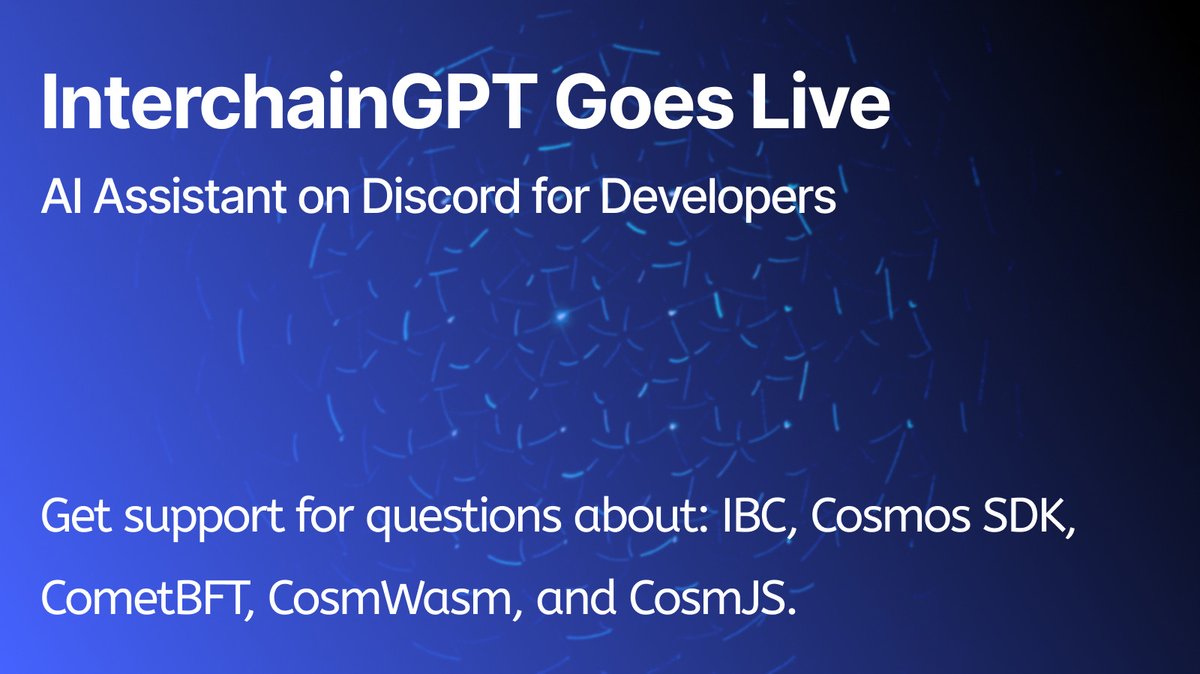 InterchainGPT Goes Live

AI Assistant on Discord for Developers

Get support for questions about: IBC, Cosmos SDK, CometBFT, CosmWasm, and CosmJS.